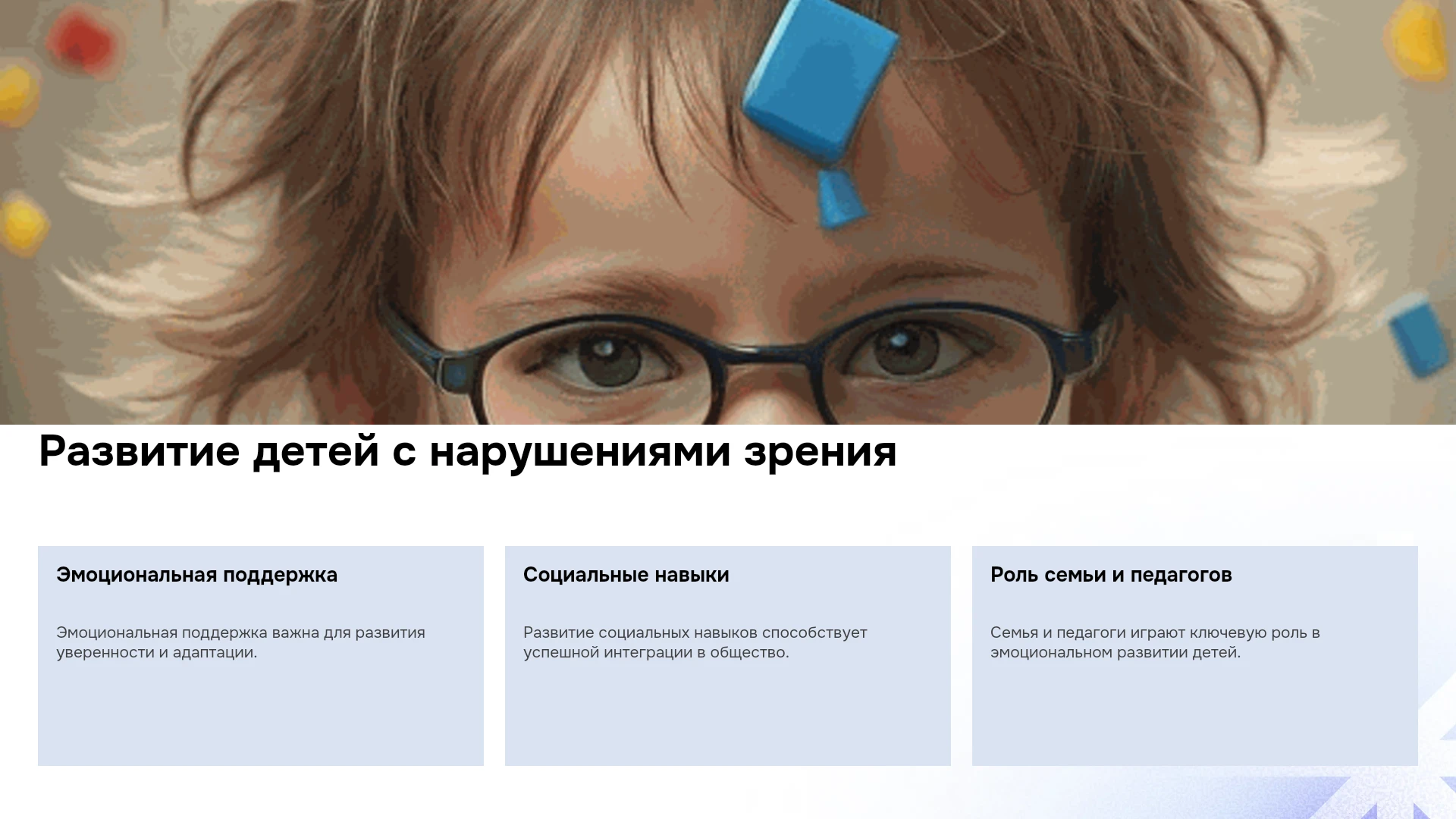 Развитие детей с нарушениями зрения

Эмоциональная поддержка

Эмоциональная поддержка важна для развития уверенности и адаптации.

Социальные навыки

Развитие социальных навыков способствует успешной интеграции в общество.

Роль семьи и педагогов

Семья и педагоги играют ключевую роль в эмоциональном развитии детей.